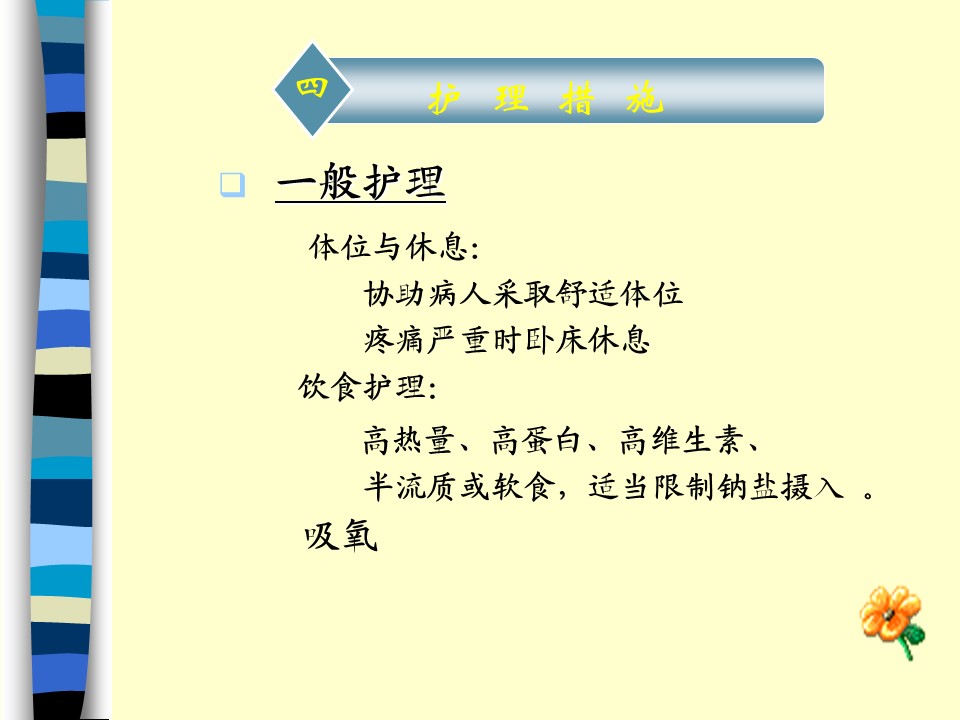 四 护 理 措 施

一般护理

体位与休息:

协助病人采取舒适体位

疼痛严重时卧床休息

饮食护理:

高热量、高蛋白、高维生素、

半流质或软食，适当限制钠盐摄入 。

吸氧